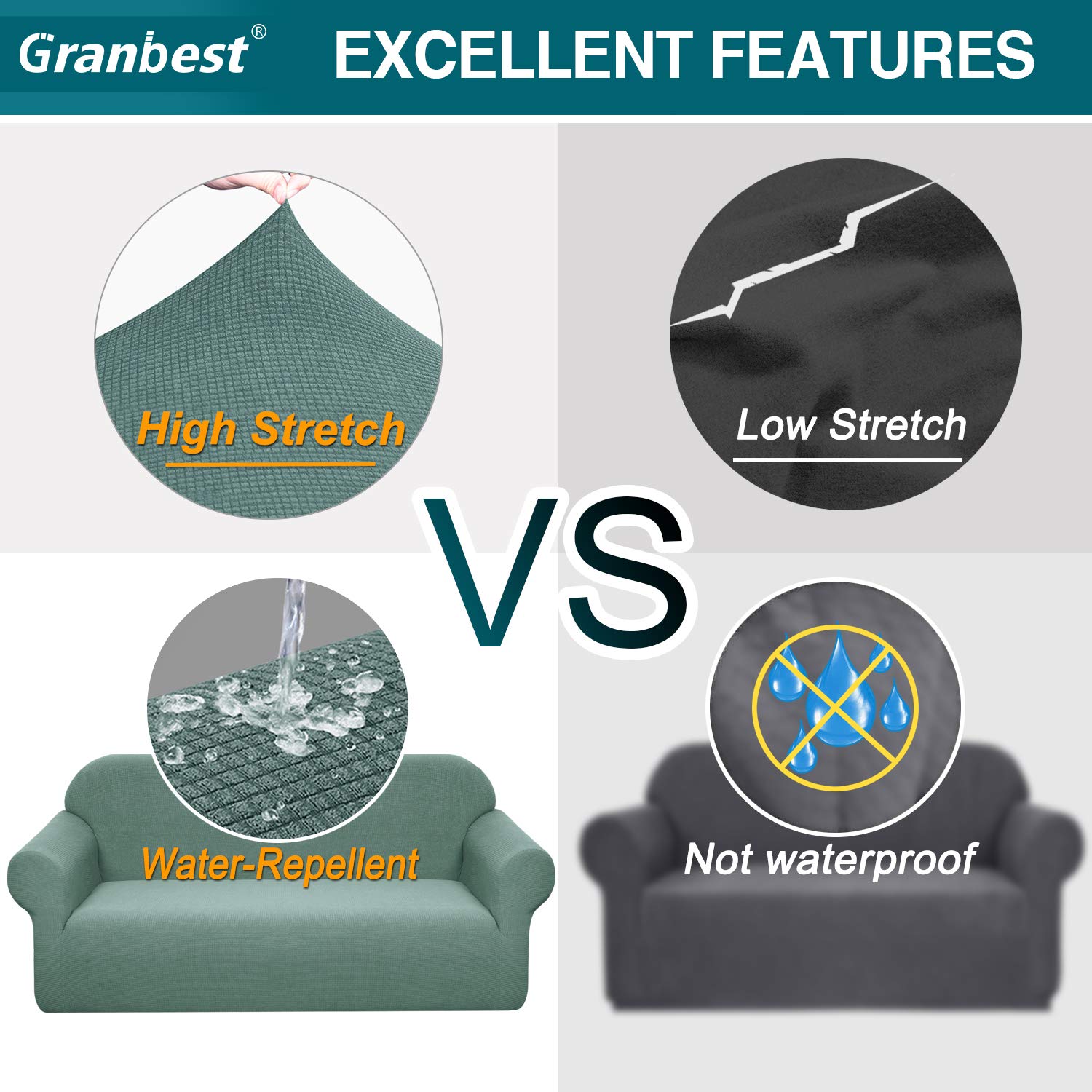 Granbest®

EXCELLENT FEATURES

High Stretch

Low Stretch

VS

Water-Repellent

Not waterproof